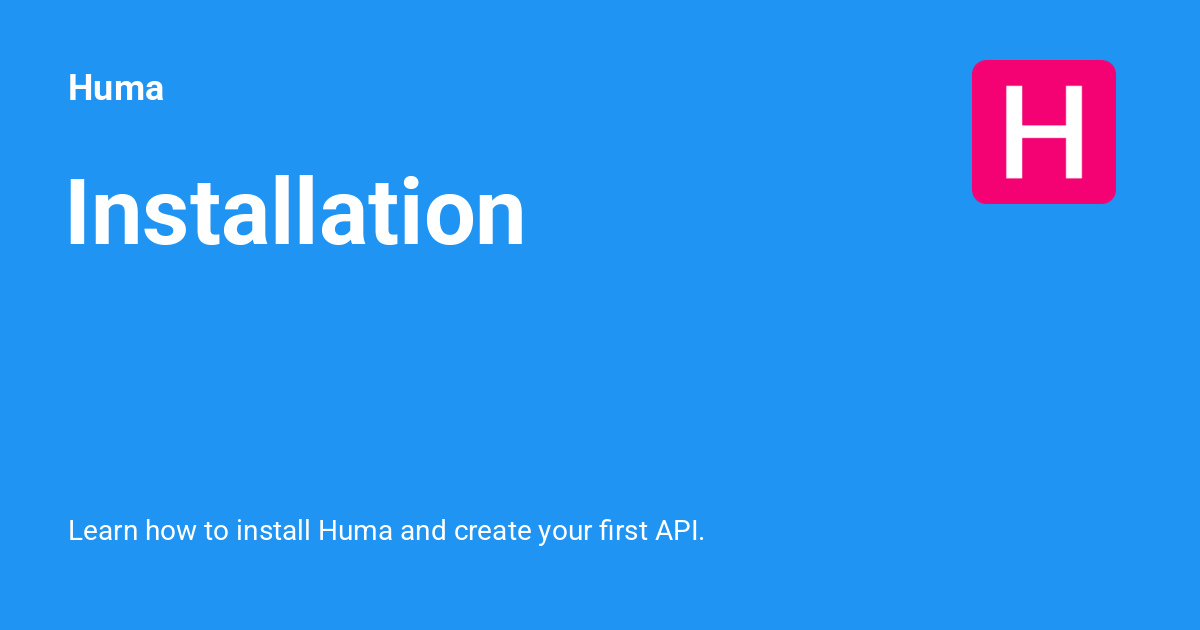 Huma

H

Installation

Learn how to install Huma and create your first API.